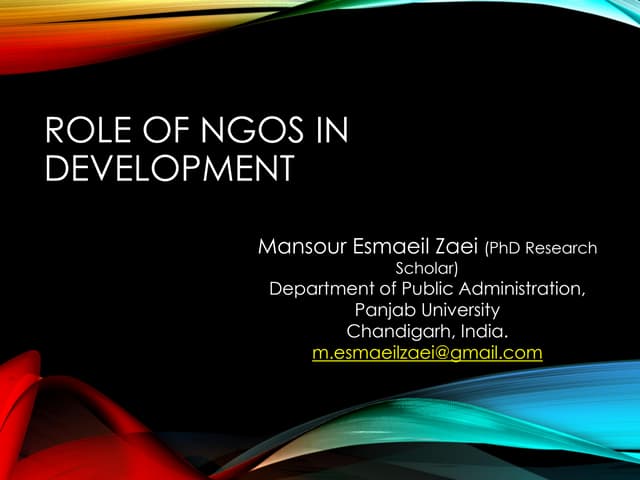 ROLE OF NGOS IN DEVELOPMENT

Mansour Esmaeil Zaei (PhD Research Scholar)
Department of Public Administration,
Panjab University
Chandigarh, India.
m.esmaeilzaei@gmail.com